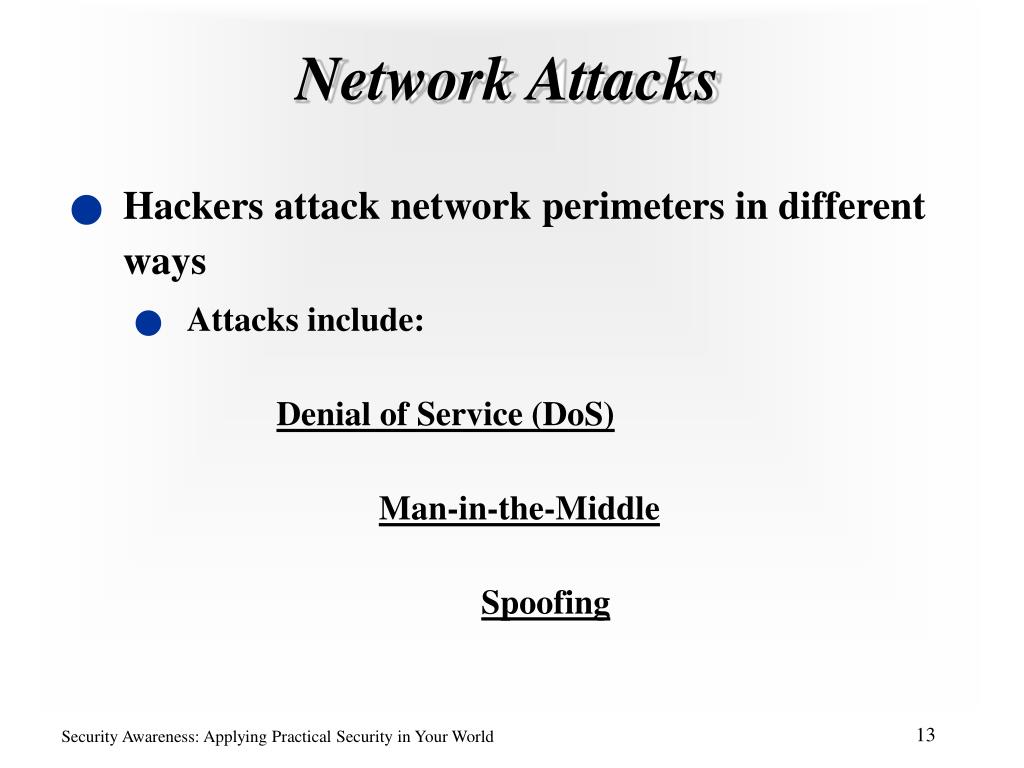 Network Attacks

Hackers attack network perimeters in different ways

Attacks include:

Denial of Service (DoS)

Man-in-the-Middle

Spoofing

Security Awareness: Applying Practical Security in Your World

13